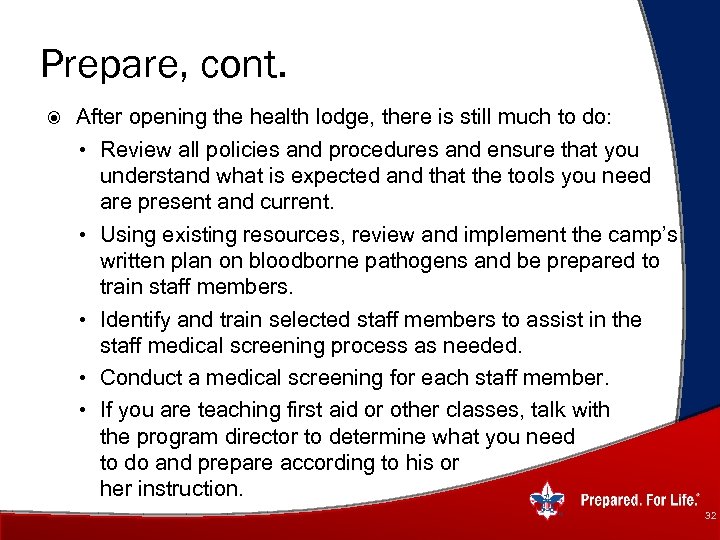 Prepare, cont.

After opening the health lodge, there is still much to do:

• Review all policies and procedures and ensure that you understand what is expected and that the tools you need are present and current.

• Using existing resources, review and implement the camp's written plan on bloodborne pathogens and be prepared to train staff members.

• Identify and train selected staff members to assist in the staff medical screening process as needed.

• Conduct a medical screening for each staff member.

• If you are teaching first aid or other classes, talk with the program director to determine what you need to do and prepare according to his or her instruction.

Prepared. For Life.®

32